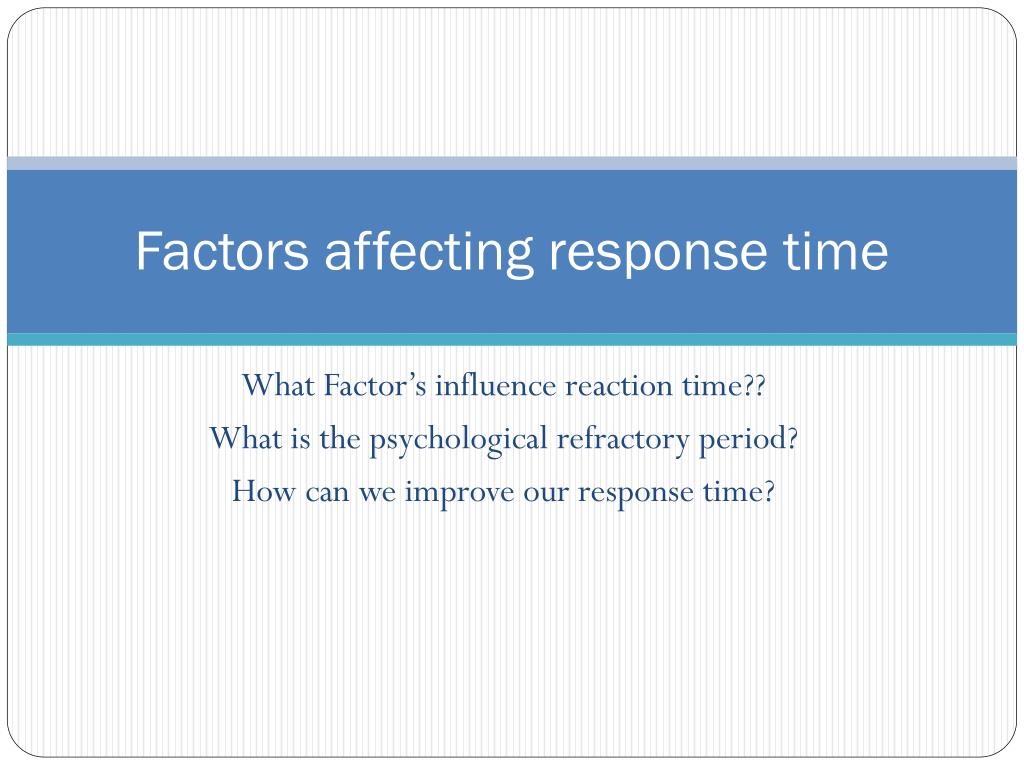 Factors affecting response time

What Factor’s influence reaction time??

What is the psychological refractory period?

How can we improve our response time?